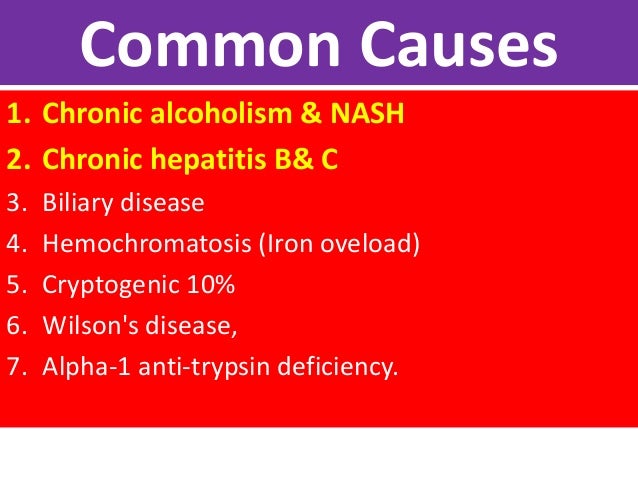 Common Causes

1. Chronic alcoholism & NASH
2. Chronic hepatitis B& C
3. Biliary disease
4. Hemochromatosis (Iron oveload)
5. Cryptogenic 10%
6. Wilson's disease,
7. Alpha-1 anti-trypsin deficiency.